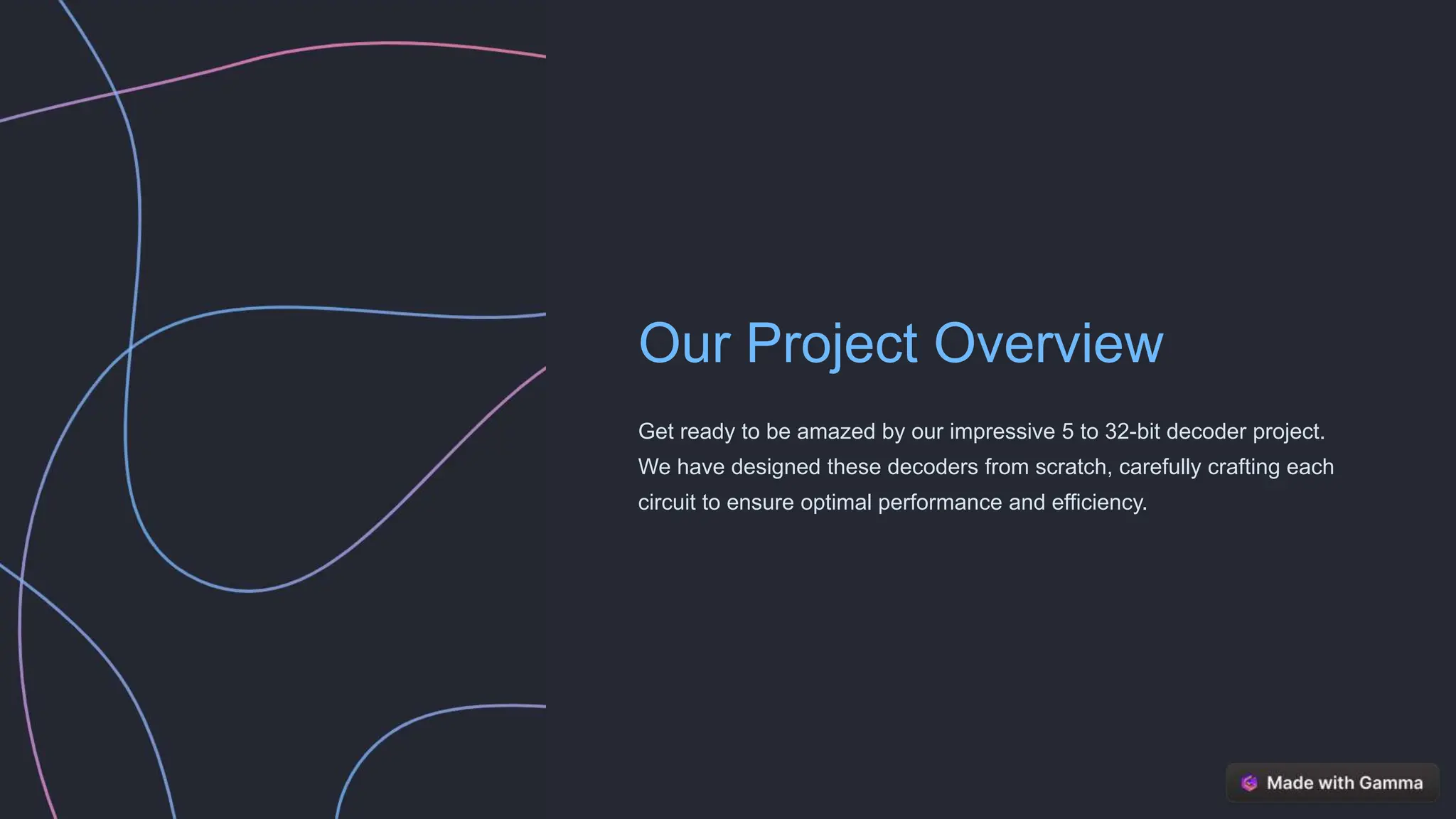 Our Project Overview

Get ready to be amazed by our impressive 5 to 32-bit decoder project. We have designed these decoders from scratch, carefully crafting each circuit to ensure optimal performance and efficiency.

Made with Gamma